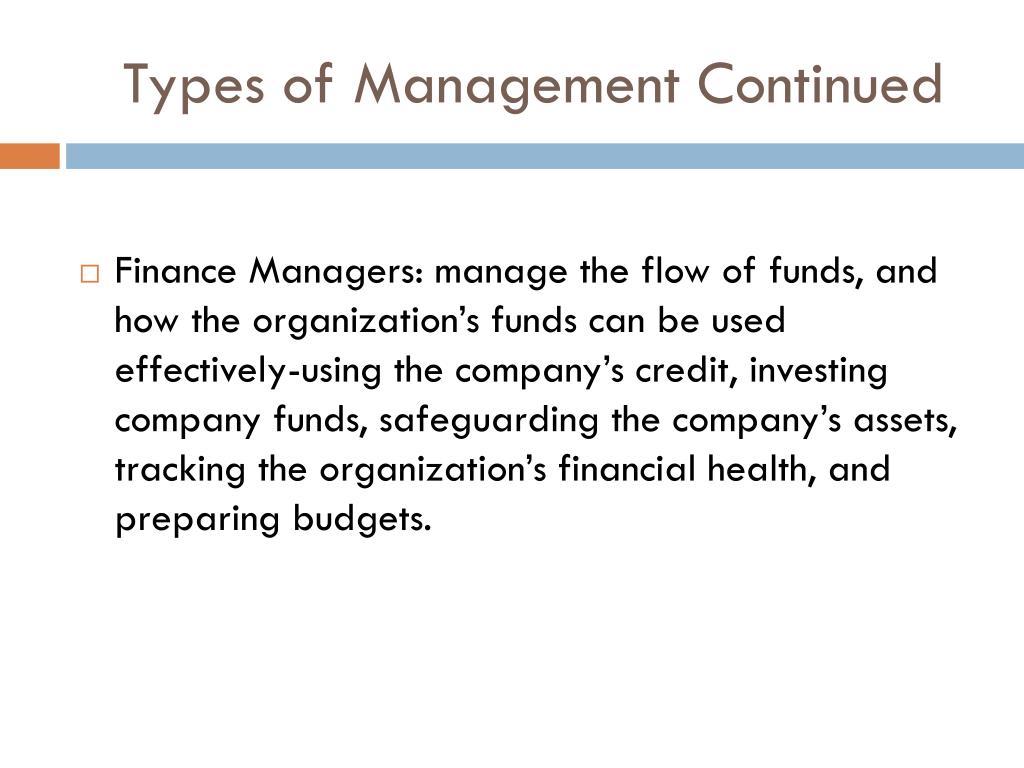 Types of Management Continued

□ Finance Managers: manage the flow of funds, and how the organization’s funds can be used effectively-using the company’s credit, investing company funds, safeguarding the company’s assets, tracking the organization’s financial health, and preparing budgets.